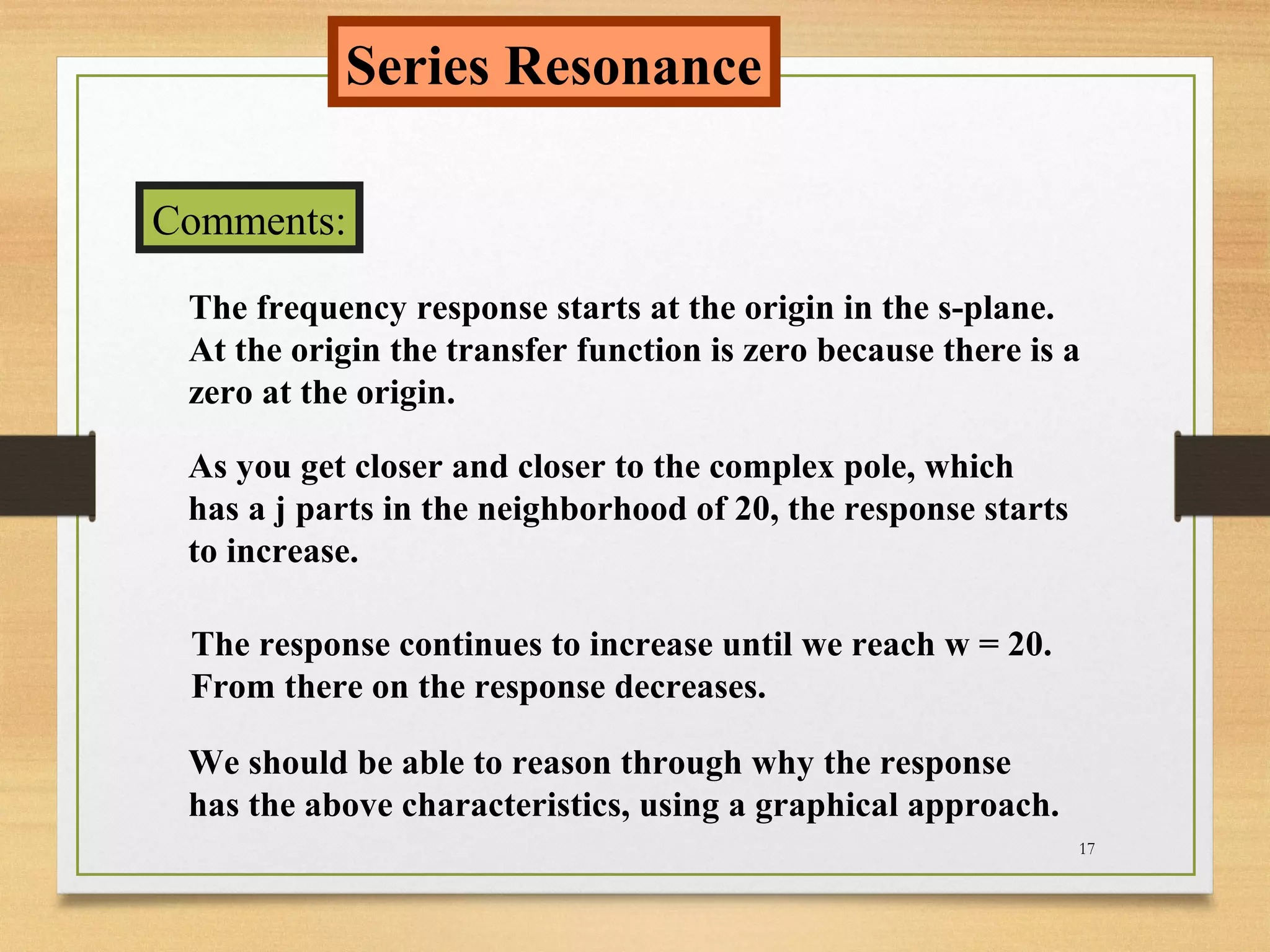 Series Resonance

Comments:

The frequency response starts at the origin in the s-plane. At the origin the transfer function is zero because there is a zero at the origin.

As you get closer and closer to the complex pole, which has a j parts in the neighborhood of 20, the response starts to increase.

The response continues to increase until we reach w = 20. From there on the response decreases.

We should be able to reason through why the response has the above characteristics, using a graphical approach.

17